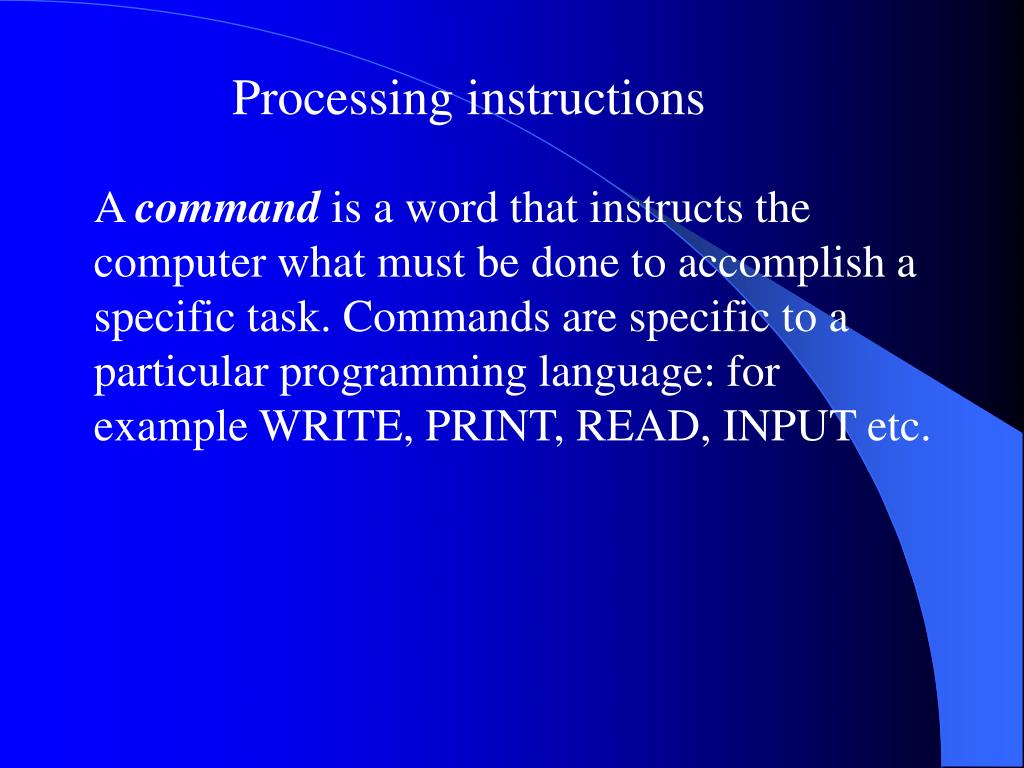 Processing instructions

A command is a word that instructs the computer what must be done to accomplish a specific task. Commands are specific to a particular programming language: for example WRITE, PRINT, READ, INPUT etc.